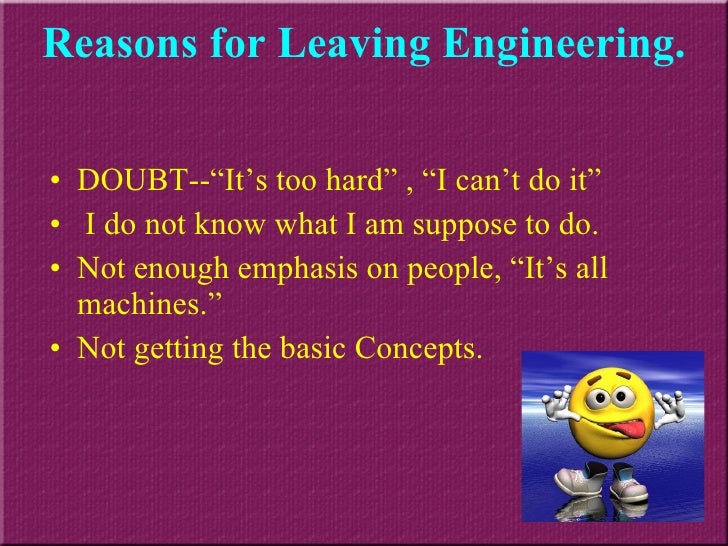 Reasons for Leaving Engineering.

• DOUBT--“It’s too hard” , “I can’t do it”
• I do not know what I am suppose to do.
• Not enough emphasis on people, “It’s all machines.”
• Not getting the basic Concepts.